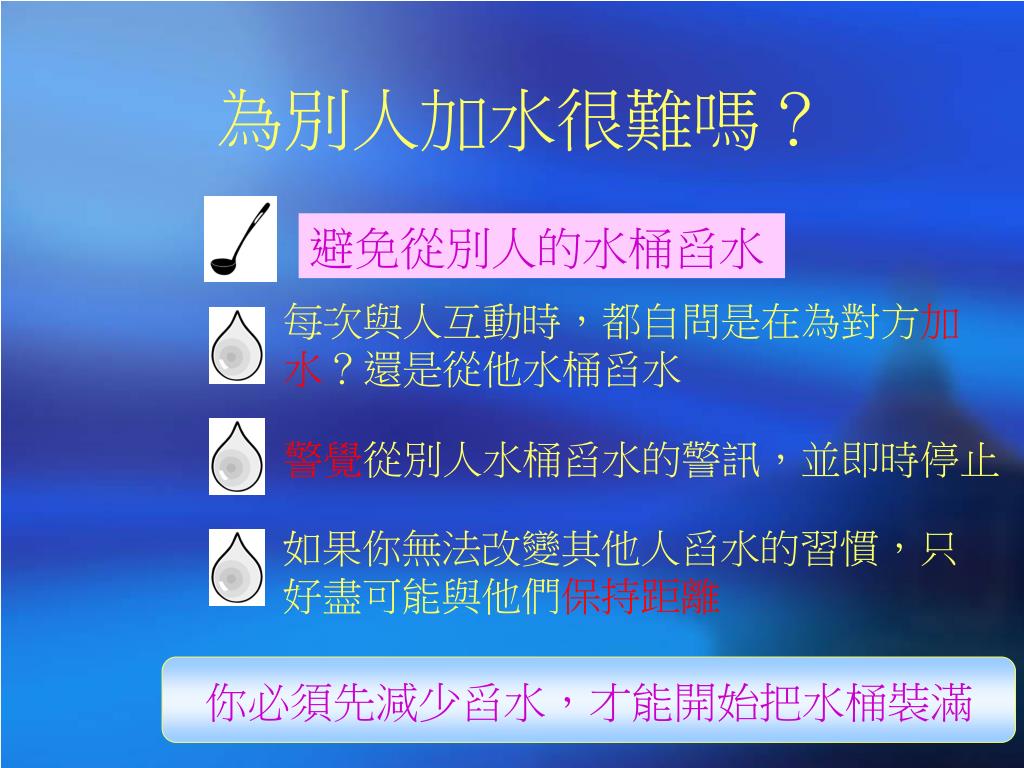 為別人加水很難嗎？

避免從別人的水桶舀水

每次與人互動時，都自問是在為對方加水？還是從他水桶舀水

警覺從別人水桶舀水的警訊，並即時停止

如果你無法改變其他人舀水的習慣，只好盡可能與他們保持距離

你必須先減少舀水，才能開始把水桶裝滿